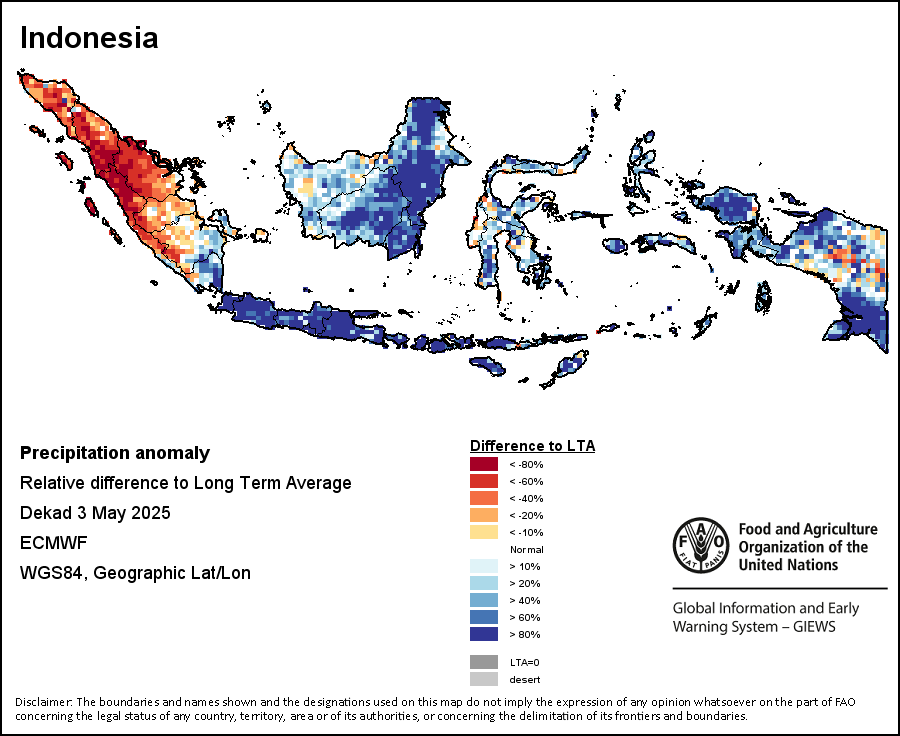 Indonesia

Precipitation anomaly
Relative difference to Long Term Average
Dekad 3 May 2025
ECMWF
WGS84, Geographic Lat/Lon

Difference to LTA
< -80%
< -60%
< -40%
< -20%
< -10%
Normal
> 10%
> 20%
> 40%
> 60%
> 80%
LTA=0
desert

FAO FIAT PANIS

Food and Agriculture Organization of the United Nations

Global Information and Early Warning System – GIEWS

Disclaimer: The boundaries and names shown and the designations used on this map do not imply the expression of any opinion whatsoever on the part of FAO concerning the legal status of any country, territory, area or of its authorities, or concerning the delimitation of its frontiers and boundaries.